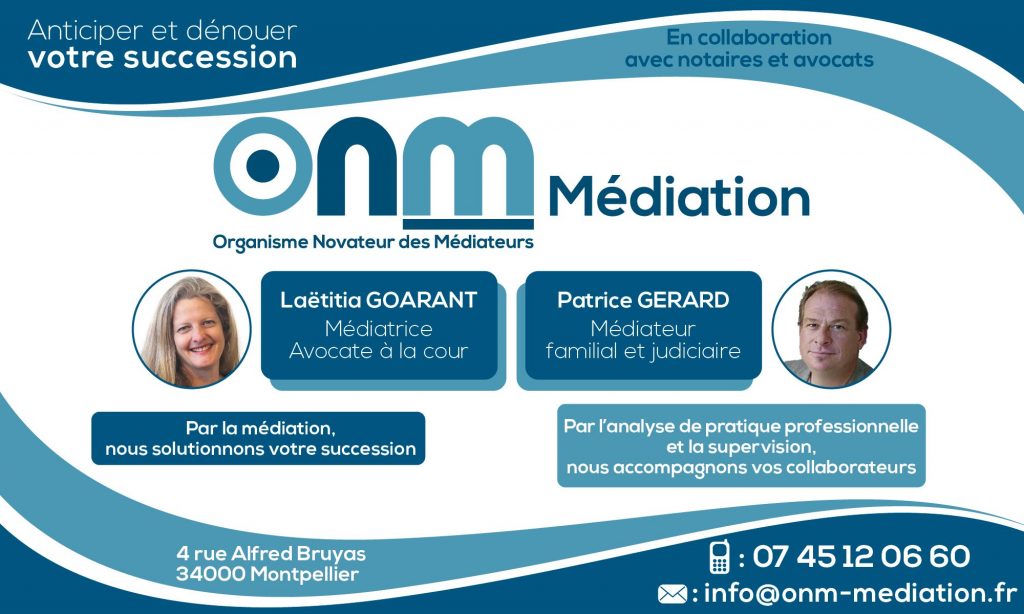 Anticiper et dénouer
votre succession

En collaboration
avec notaires et avocats

ONM Médiation

Organisme Novateur des Médiateurs

Laëtitia GOARANT
Médiatrice
Avocate à la cour

Patrice GERARD
Médiateur
familial et judiciaire

Par la médiation,
nous solutionnons votre succession

Par l'analyse de pratique professionnelle
et la supervision,
nous accompagnons vos collaborateurs

4 rue Alfred Bruyas
34000 Montpellier

: 07 45 12 06 60
: info@onm-mediation.fr